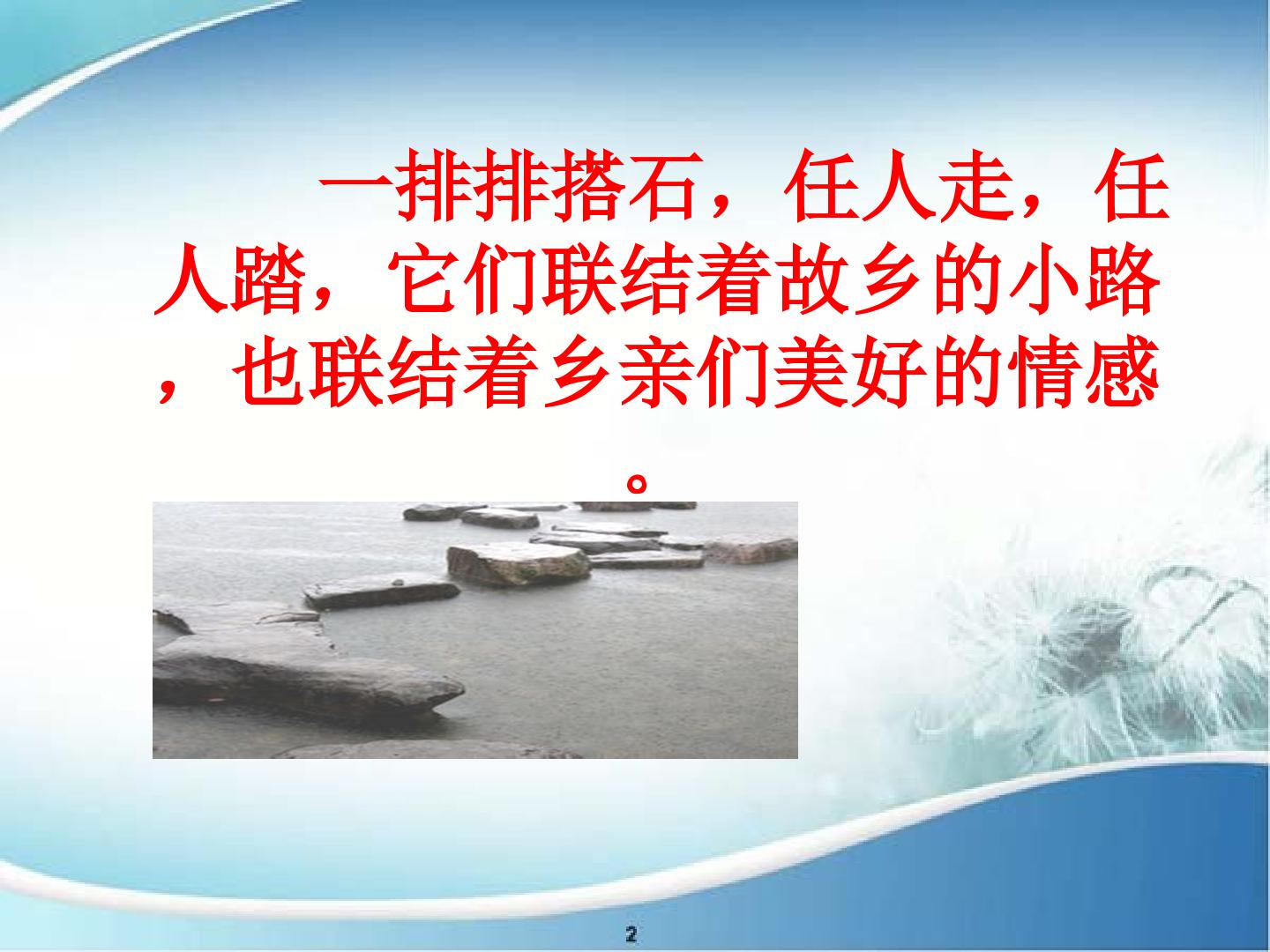 一排排搭石，任人走，任人踏，它们联结着故乡的小路，也联结着乡亲们美好的情感。

2